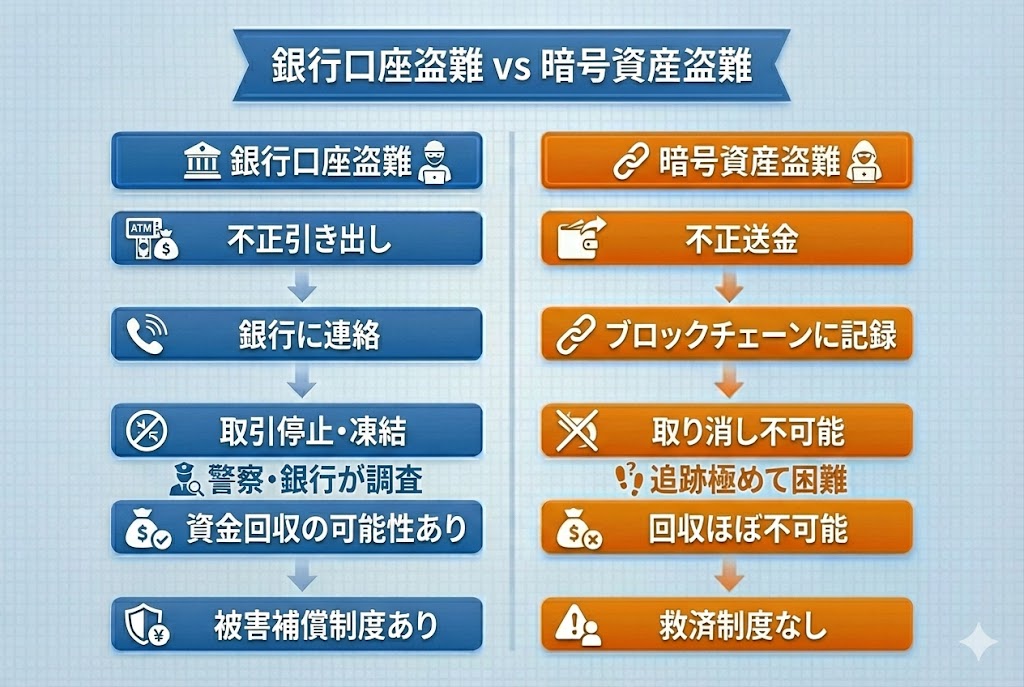 銀行口座盗難 vs 暗号資産盗難

銀行口座盗難

ATM

不正引き出し

銀行に連絡

取引停止・凍結

警察・銀行が調査

資金回収の可能性あり

被害補償制度あり

暗号資産盗難

不正送金

ブロックチェーンに記録

取り消し不可能

追跡極めて困難

回収ほぼ不可能

救済制度なし